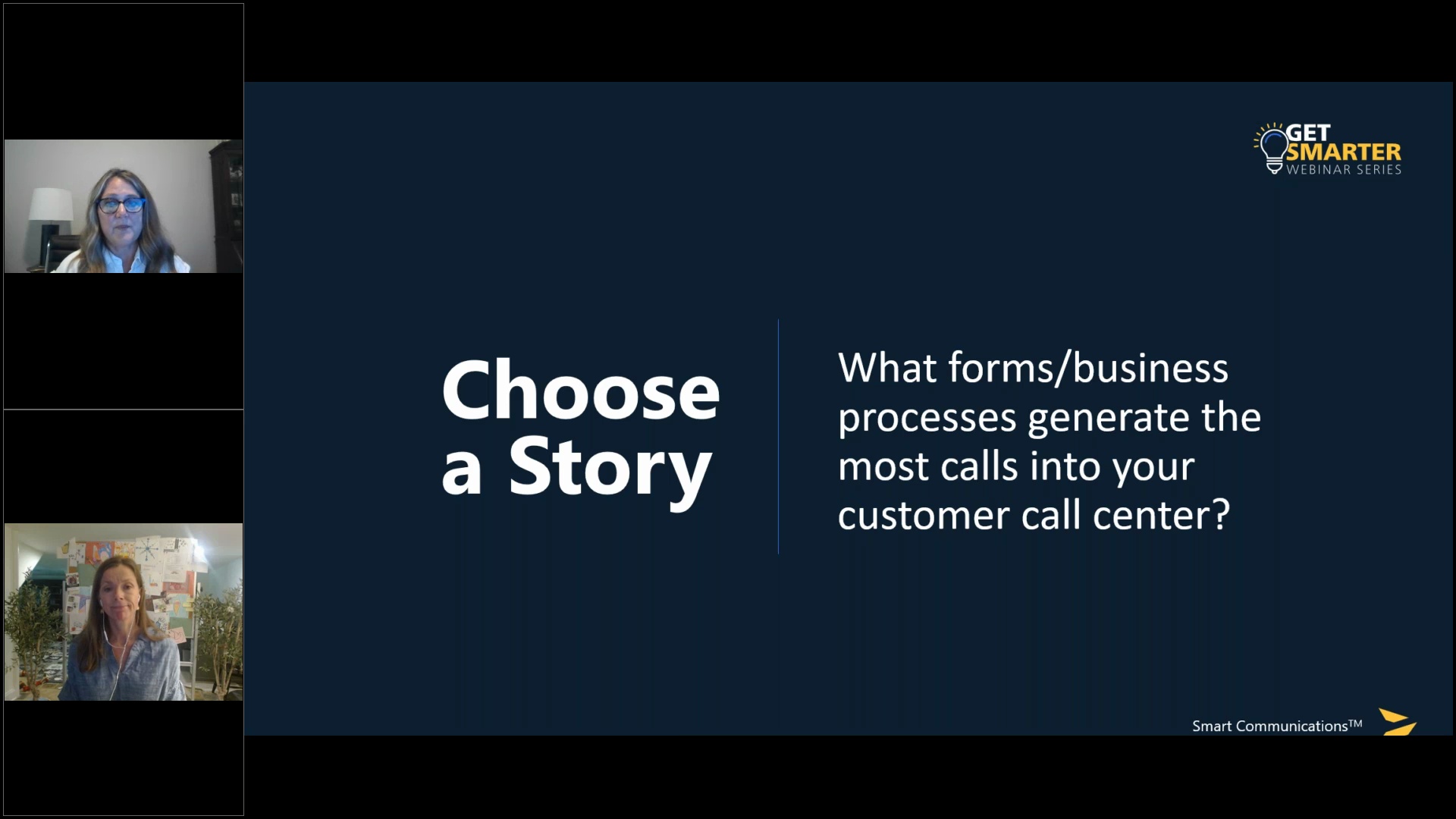 GET SMARTER WEBINAR SERIES

Choose a Story

What forms/business processes generate the most calls into your customer call center?

Smart Communications™